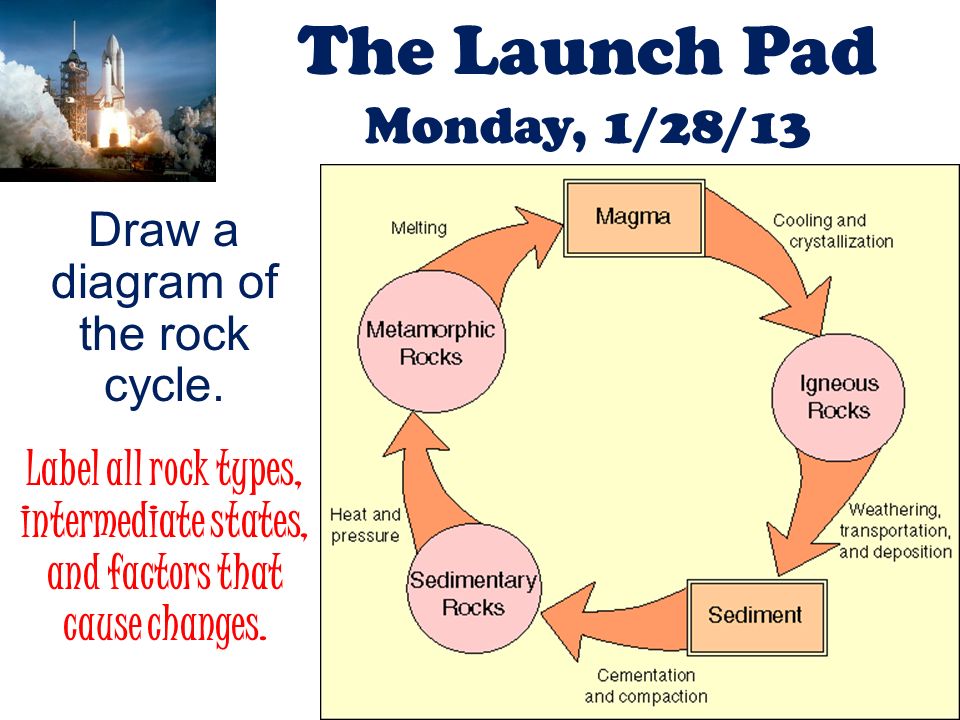 The Launch Pad
Monday, 1/28/13

Draw a diagram of the rock cycle.

Label all rock types, intermediate states, and factors that cause changes.

Magma

Cooling and crystallization

Igneous Rocks

Weathering, transportation, and deposition

Sediment

Cementation and compaction

Sedimentary Rocks

Heat and pressure

Metamorphic Rocks

Melting